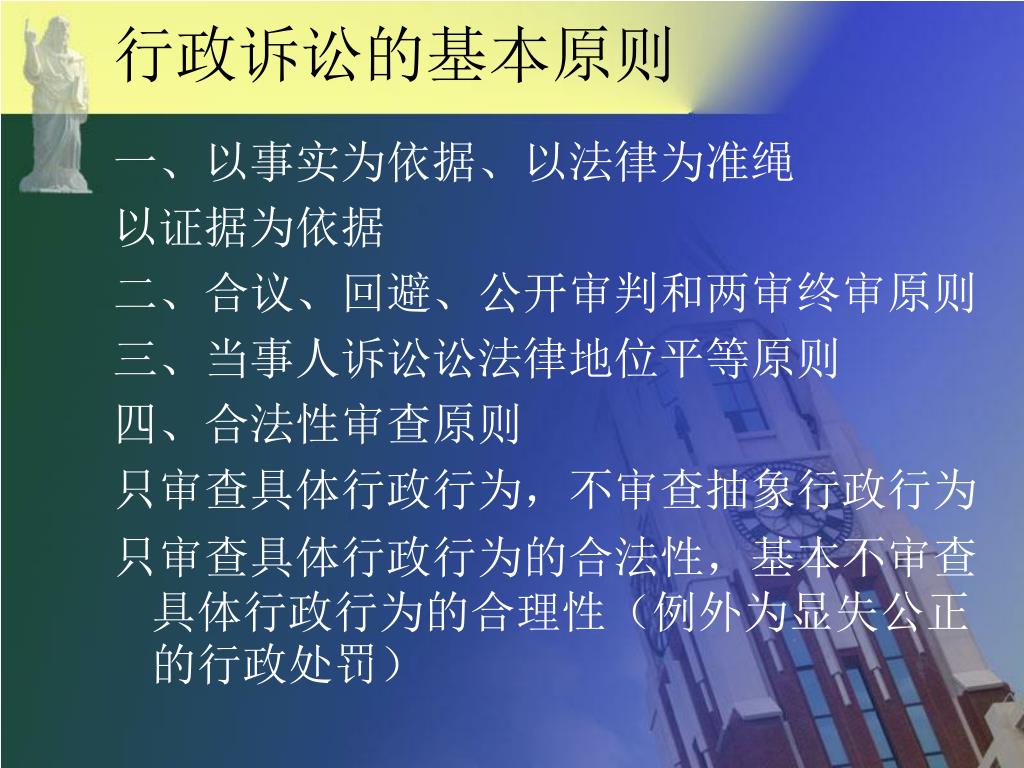 行政诉讼的基本原则

一、以事实为依据、以法律为准绳

以证据为依据

二、合议、回避、公开审判和两审终审原则

三、当事人诉讼讼法律地位平等原则

四、合法性审查原则

只审查具体行政行为，不审查抽象行政行为

只审查具体行政行为的合法性，基本不审查具体行政行为的合理性（例外为显失公正的行政处罚）